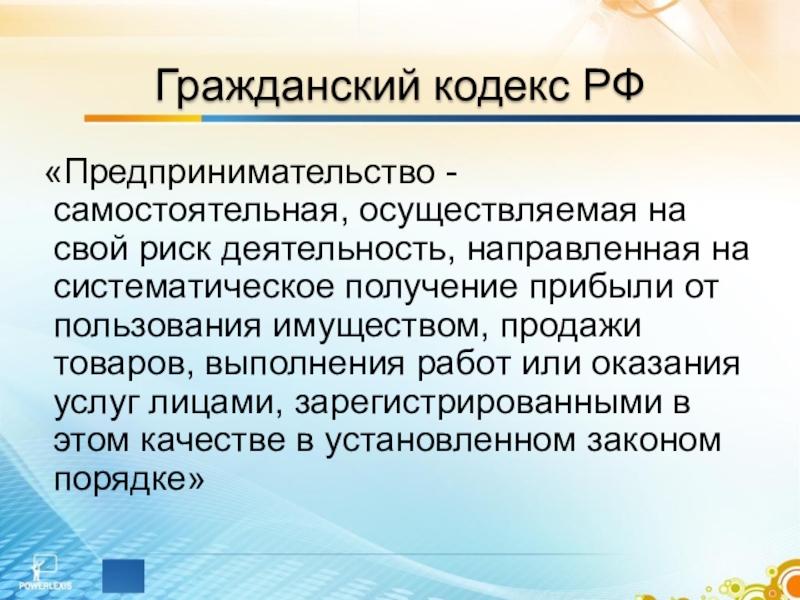 Гражданский кодекс РФ

«Предпринимательство - самостоятельная, осуществляемая на свой риск деятельность, направленная на систематическое получение прибыли от пользования имуществом, продажи товаров, выполнения работ или оказания услуг лицами, зарегистрированными в этом качестве в установленном законом порядке»

POWERLEXIS